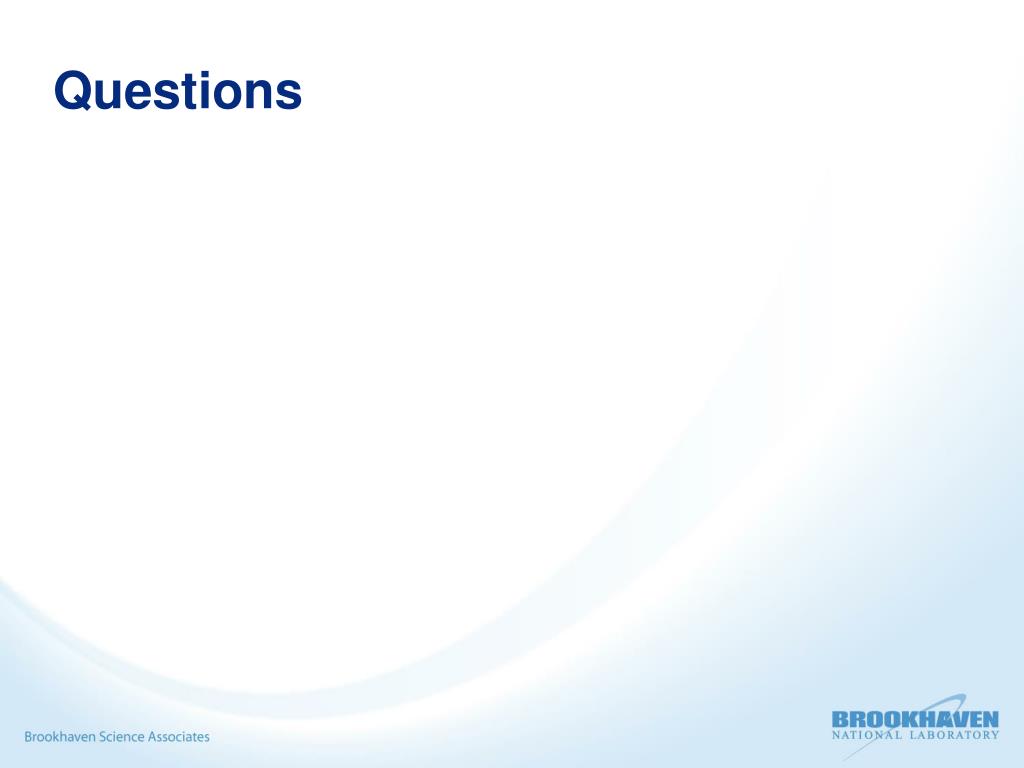 Questions

Brookhaven Science Associates

BROOKHAVEN
NATIONAL LABORATORY